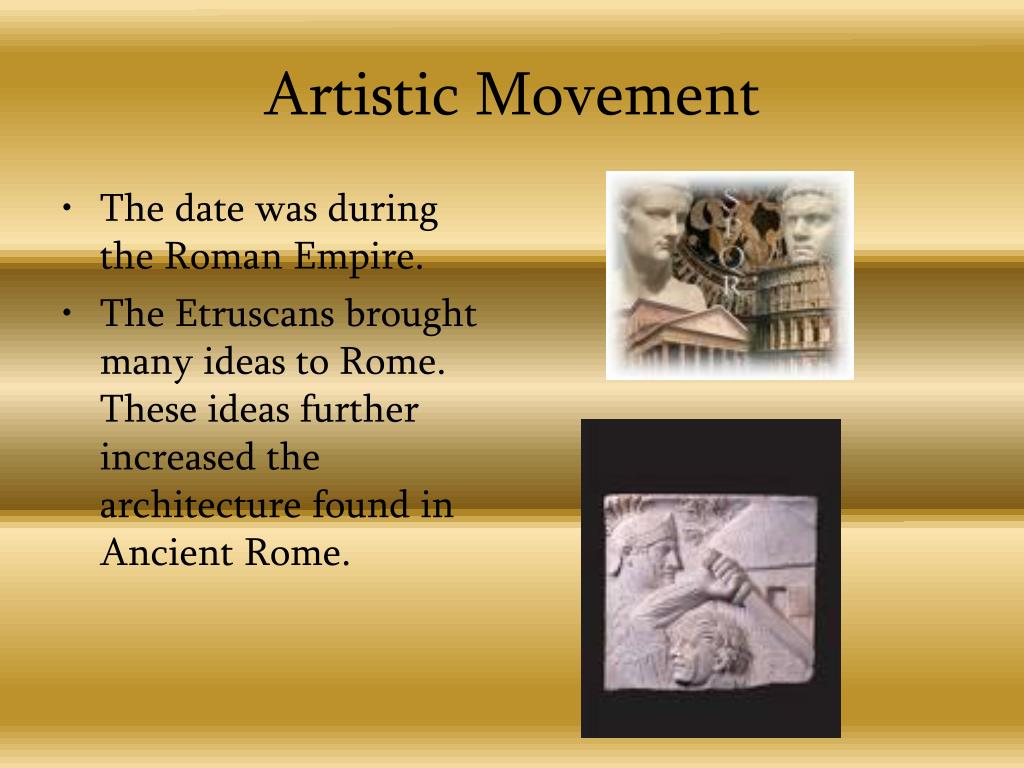 Artistic Movement

• The date was during the Roman Empire.
• The Etruscans brought many ideas to Rome. These ideas further increased the architecture found in Ancient Rome.

SPQR